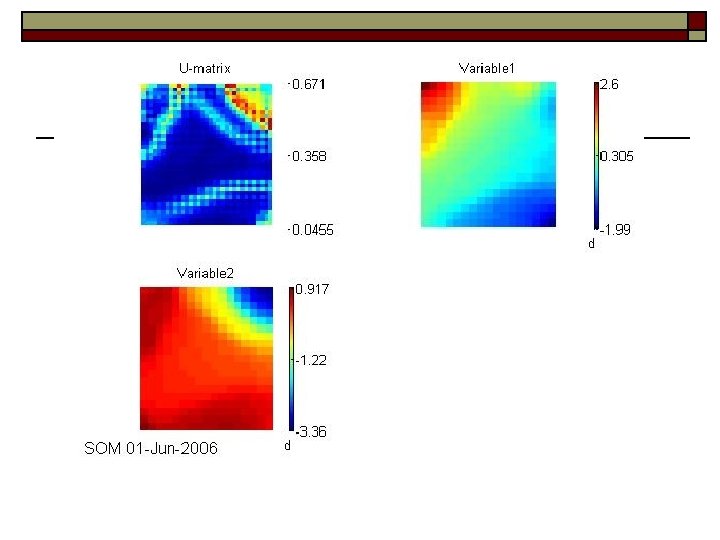 U-matrix

0.671

0.358

0.0455

Variable1

2.6

0.305

-1.99

d

Variable2

0.917

-1.22

-3.36

d

SOM 01-Jun-2006